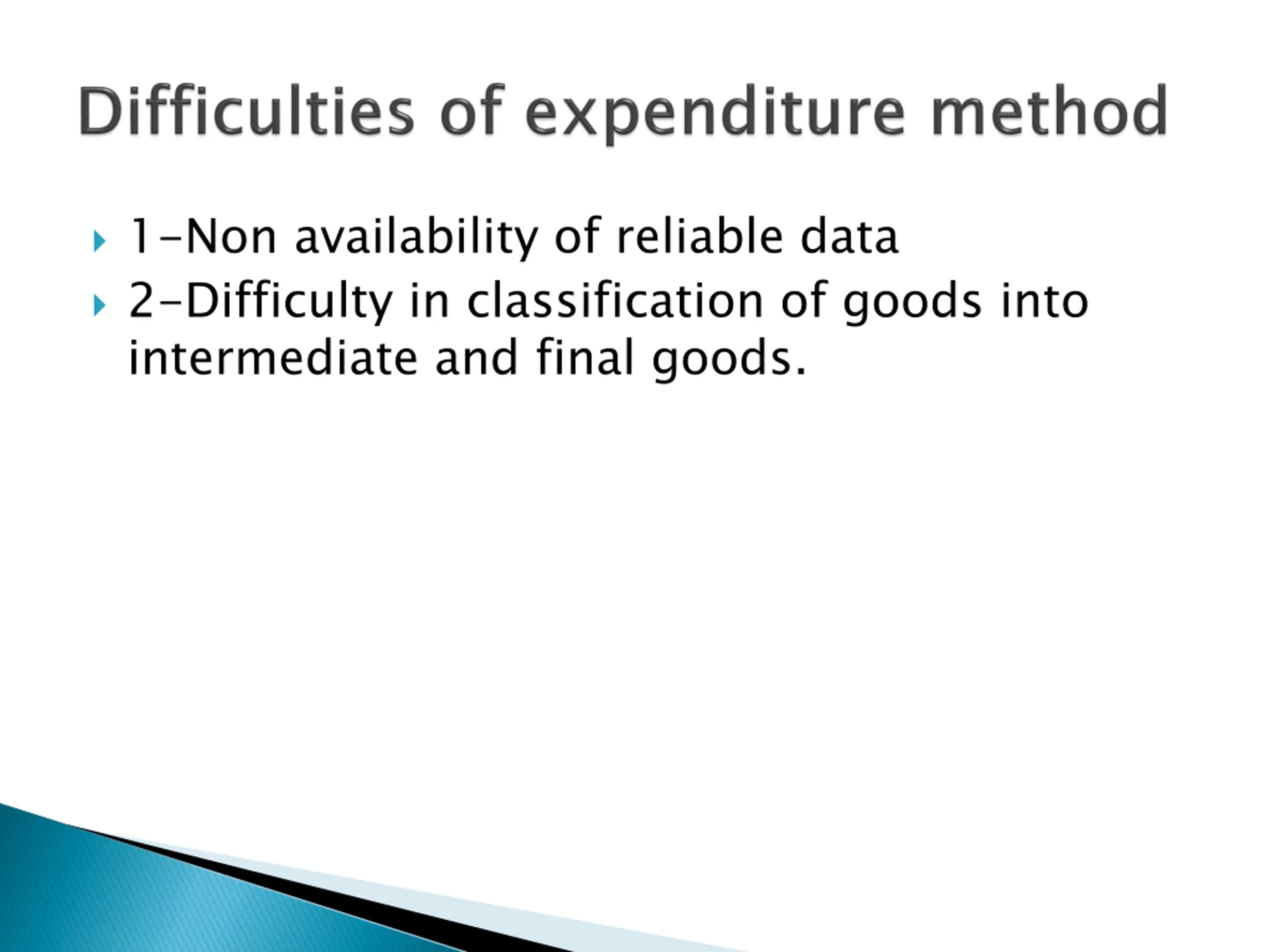 Difficulties of expenditure method

1-Non availability of reliable data
2-Difficulty in classification of goods into intermediate and final goods.